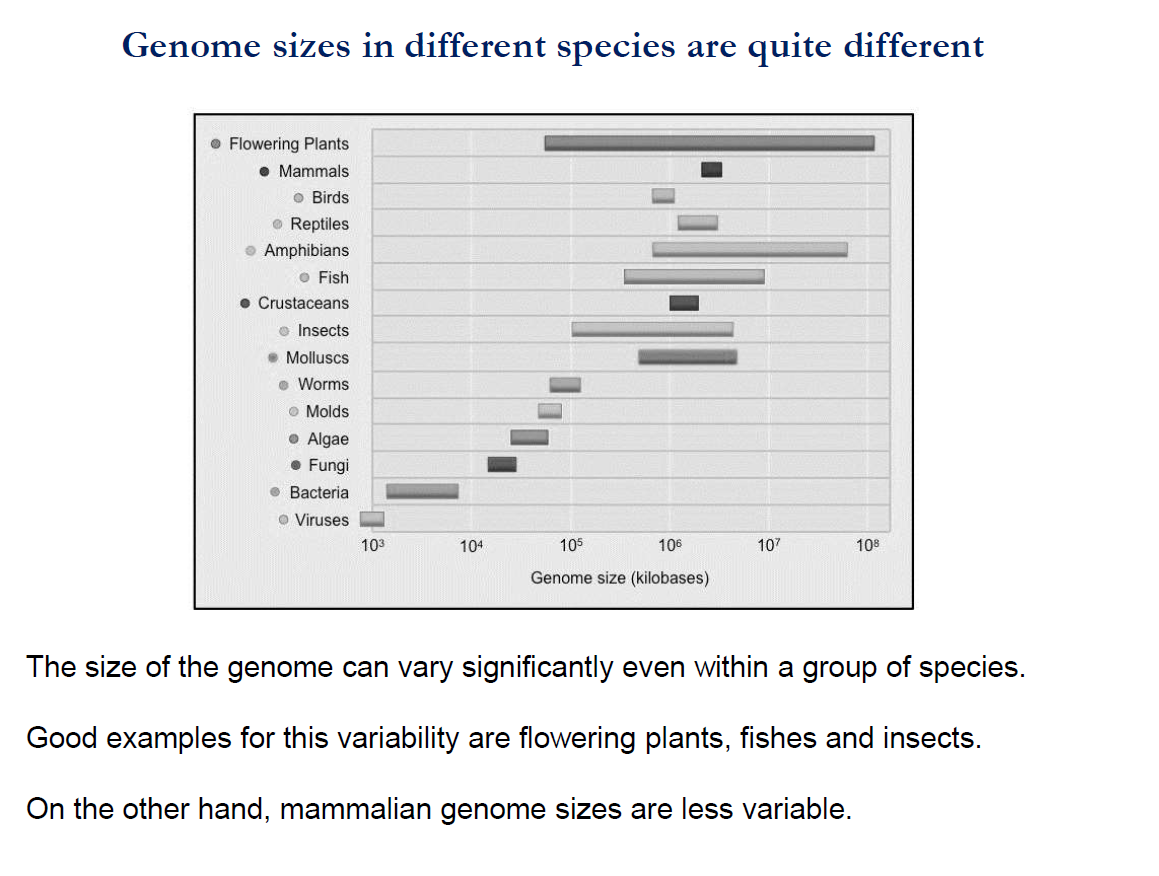 Genome sizes in different species are quite different

Flowering Plants
Mammals
Birds
Reptiles
Amphibians
Fish
Crustaceans
Insects
Molluscs
Worms
Molds
Algae
Fungi
Bacteria
Viruses

$10^3$ $10^4$ $10^5$ $10^6$ $10^7$ $10^8$

Genome size (kilobases)

The size of the genome can vary significantly even within a group of species.

Good examples for this variability are flowering plants, fishes and insects.

On the other hand, mammalian genome sizes are less variable.